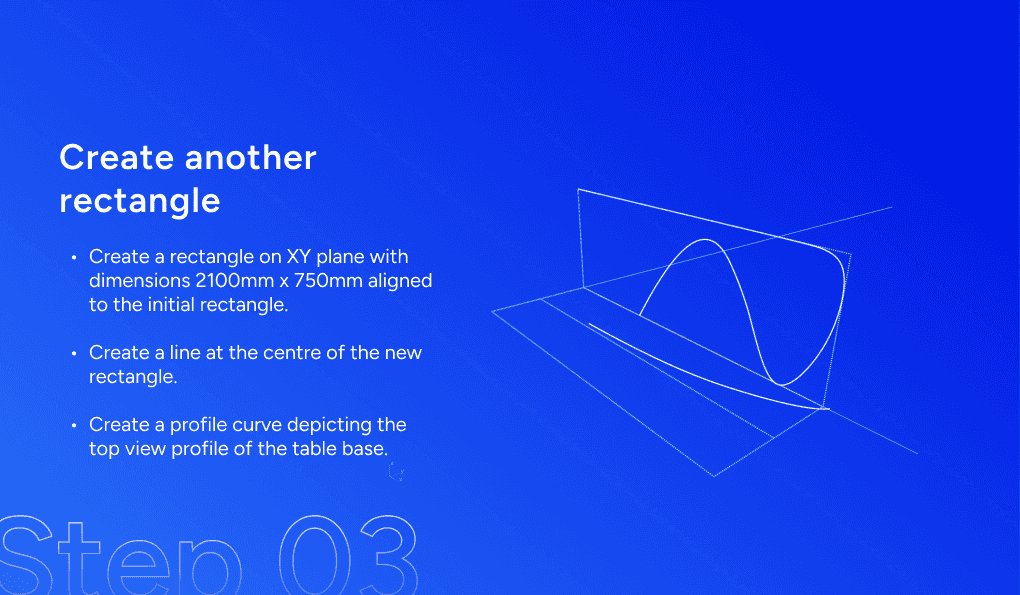 Create another rectangle

• Create a rectangle on XY plane with dimensions 2100mm x 750mm aligned to the initial rectangle.

• Create a line at the centre of the new rectangle.

• Create a profile curve depicting the top view profile of the table base.

Step 03